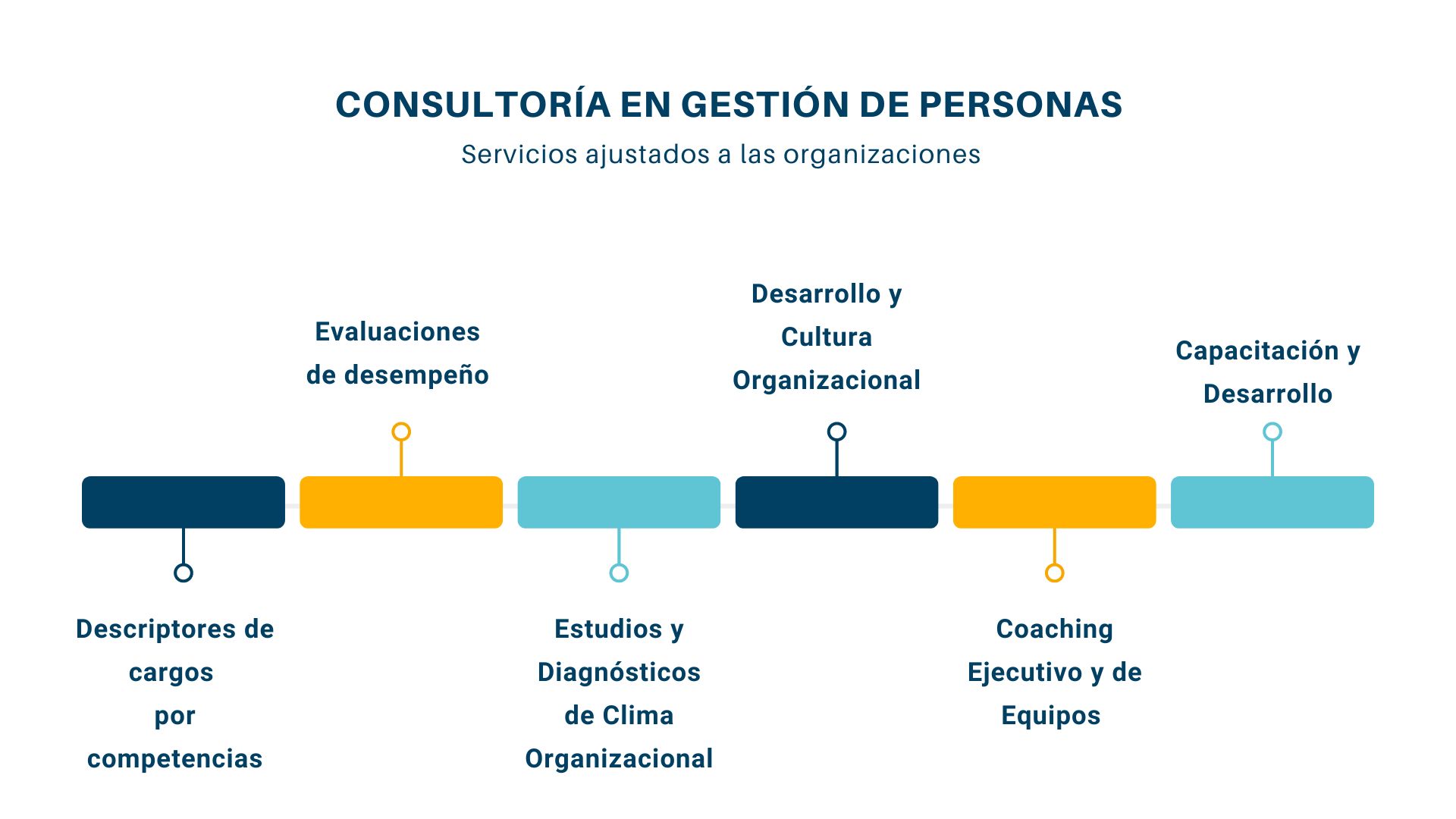 CONSULTORÍA EN GESTIÓN DE PERSONAS

Servicios ajustados a las organizaciones

Descriptores de cargos por competencias

Evaluaciones de desempeño

Estudios y Diagnósticos de Clima Organizacional

Desarrollo y Cultura Organizacional

Coaching Ejecutivo y de Equipos

Capacitación y Desarrollo